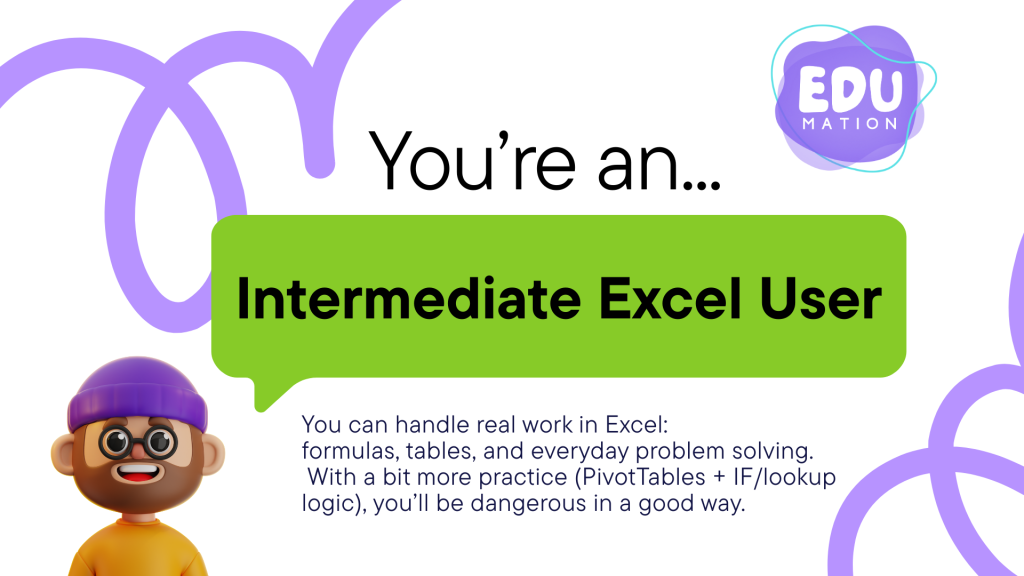 EDU
MATION

You're an...

Intermediate Excel User

You can handle real work in Excel: formulas, tables, and everyday problem solving. With a bit more practice (PivotTables + IF/lookup logic), you'll be dangerous in a good way.